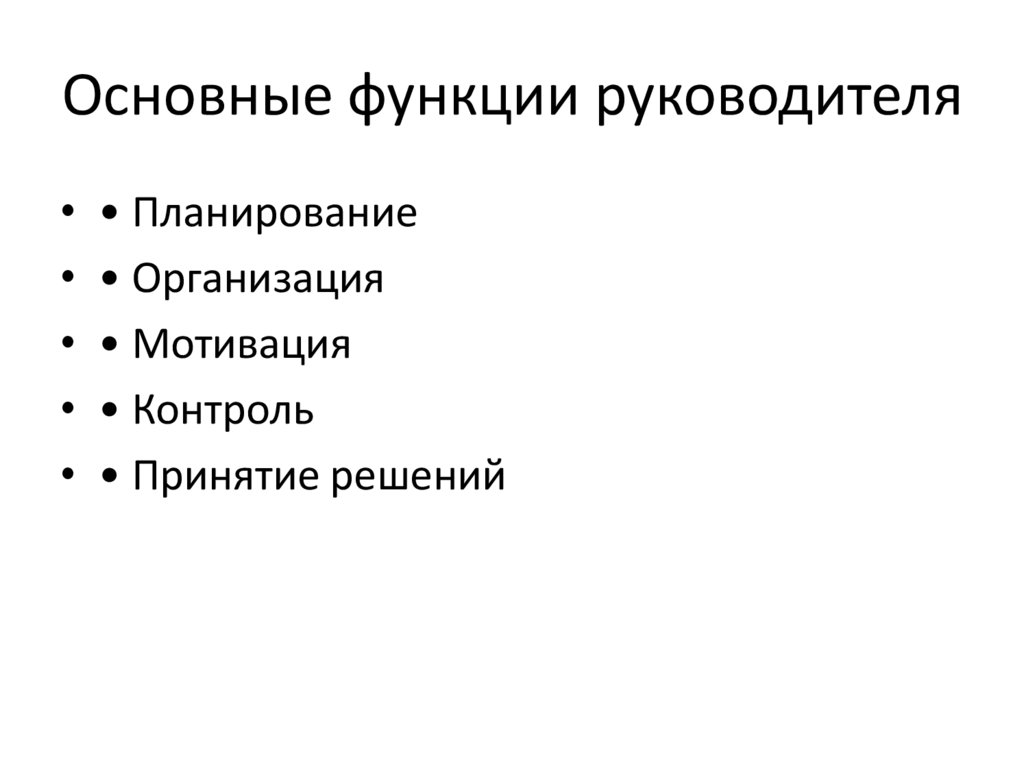 Основные функции руководителя

• • Планирование
• • Организация
• • Мотивация
• • Контроль
• • Принятие решений